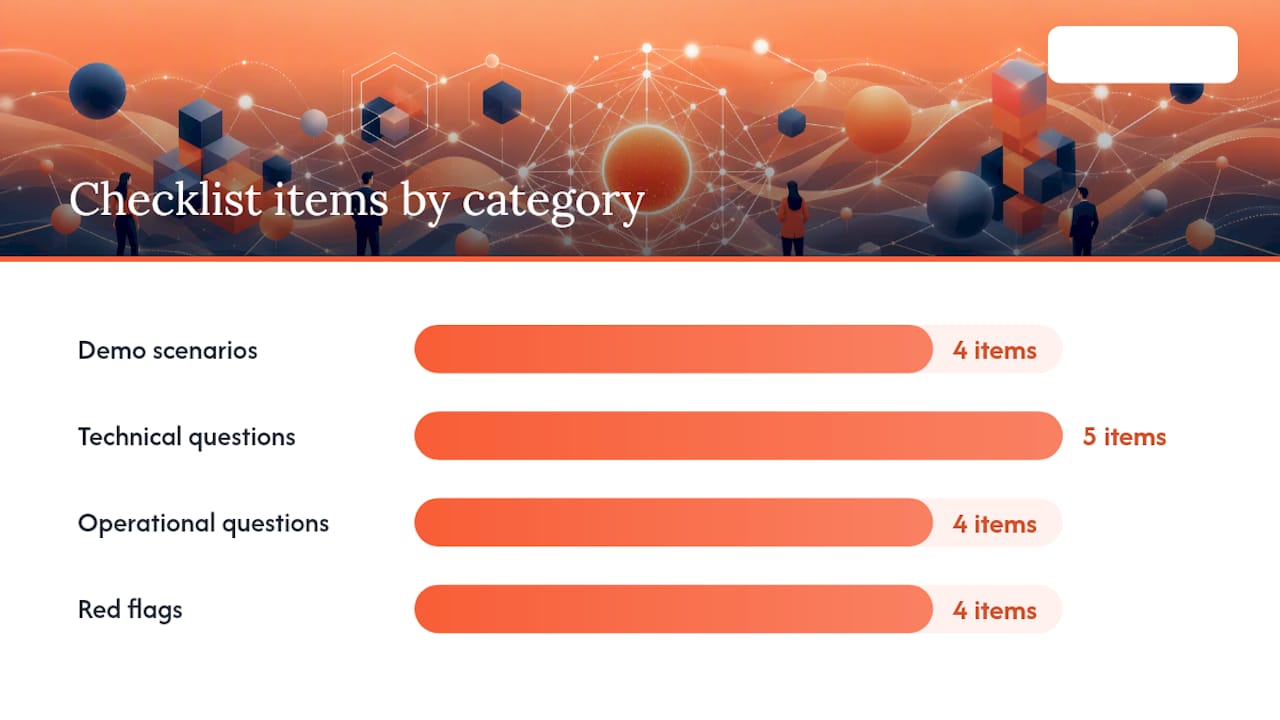 Checklist items by category

Demo scenarios
4 items

Technical questions
5 items

Operational questions
4 items

Red flags
4 items